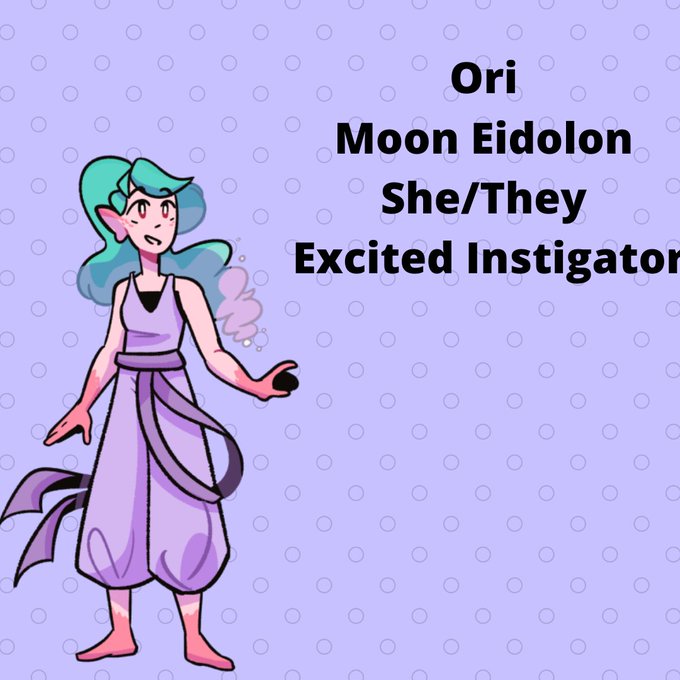 Ori
Moon Eidolon
She/They
Excited Instigator